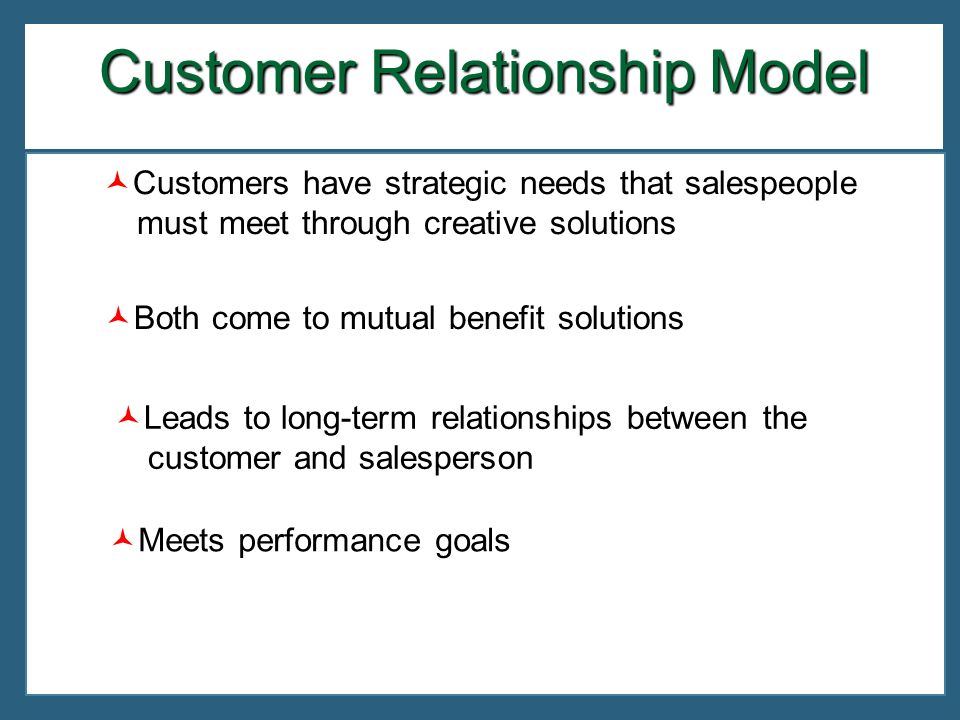 Customer Relationship Model

Customers have strategic needs that salespeople must meet through creative solutions

Both come to mutual benefit solutions

Leads to long-term relationships between the customer and salesperson

Meets performance goals